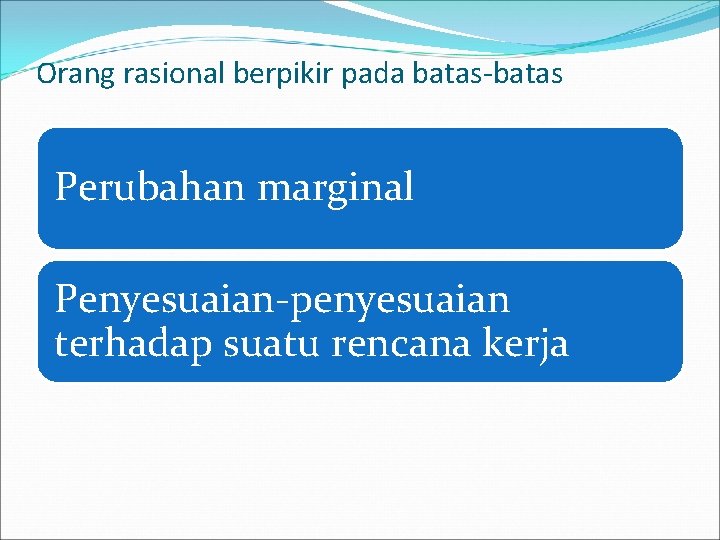 Orang rasional berpikir pada batas-batas

Perubahan marginal

Penyesuaian-penyesuaian terhadap suatu rencana kerja